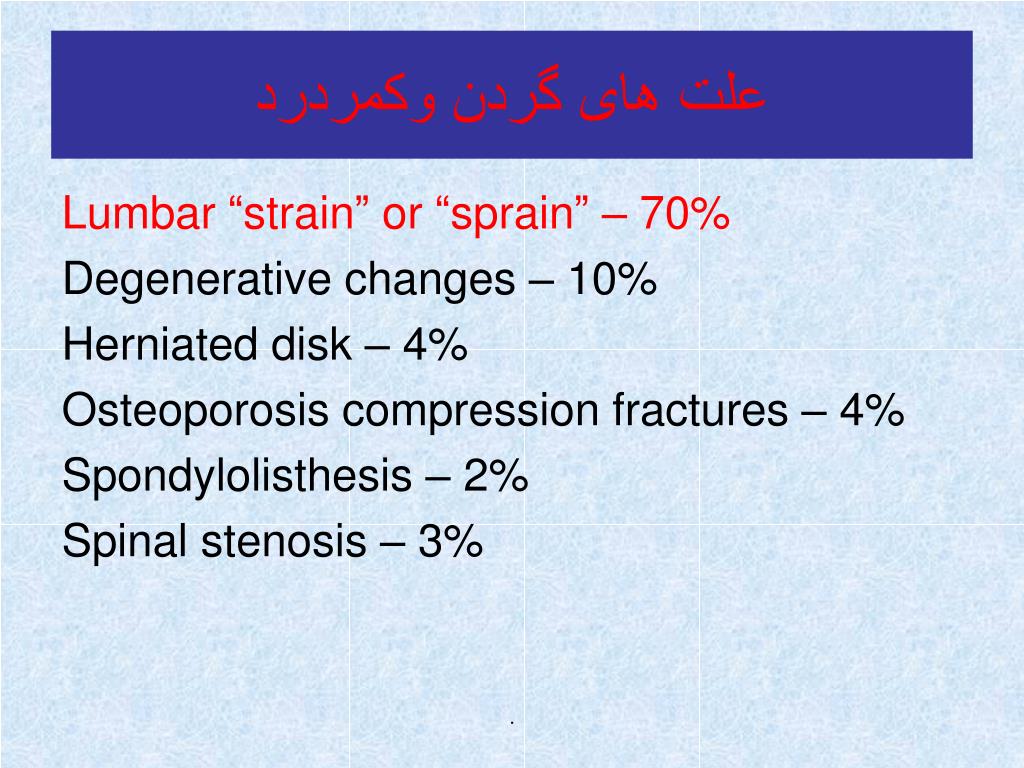 علت های گردن وکمردرد

Lumbar “strain” or “sprain” – 70%
Degenerative changes – 10%
Herniated disk – 4%
Osteoporosis compression fractures – 4%
Spondylolisthesis – 2%
Spinal stenosis – 3%

.